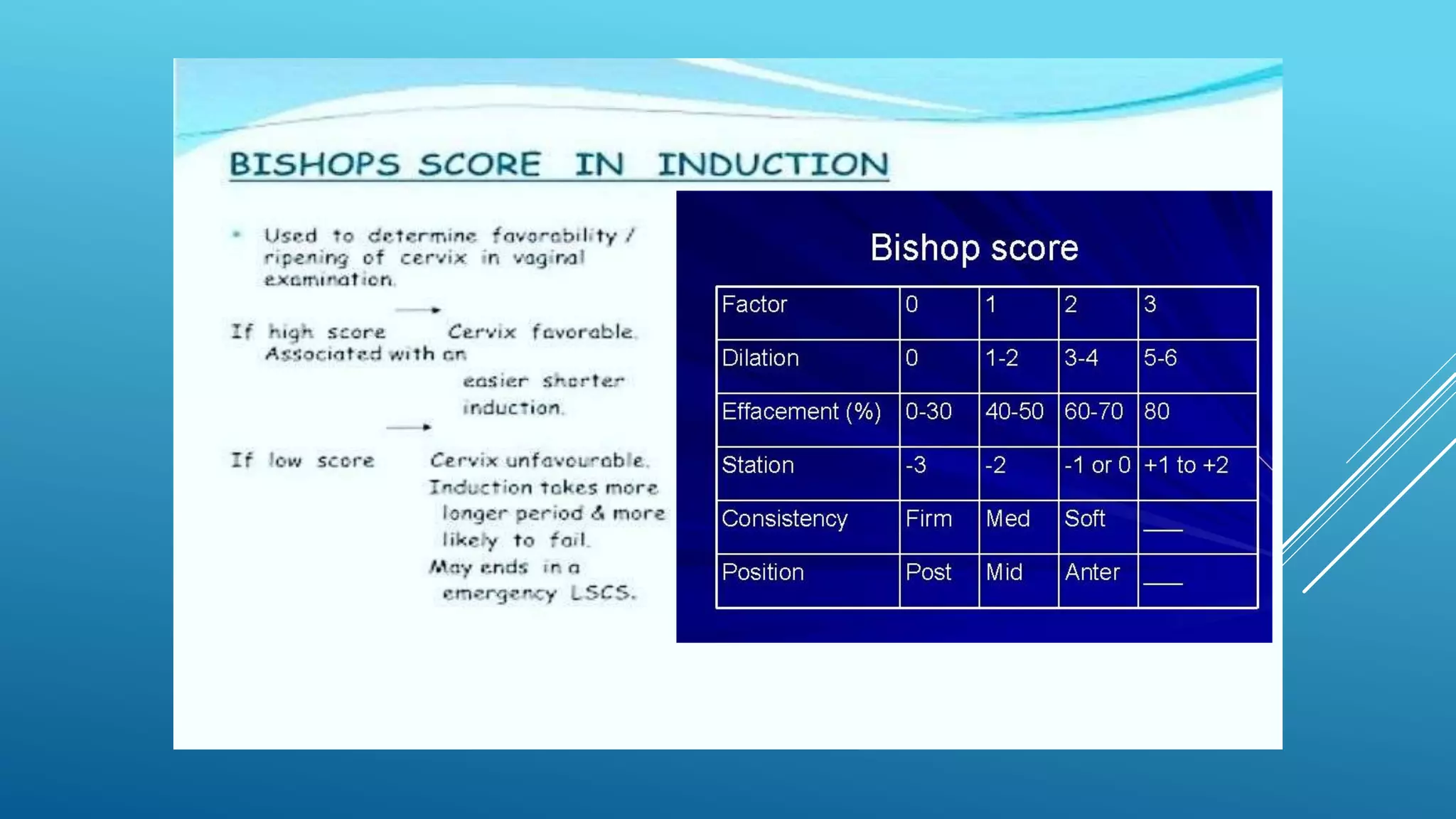 BISHOPS SCORE IN INDUCTION

• Used to determine favorability / ripening of cervix in vaginal examination.

If high score → Cervix favorable. Associated with an easier shorter induction.

If low score → Cervix unfavourable. Induction takes more longer period & more likely to fail. May ends in a emergency LSCS.

Bishop score

| Factor | 0 | 1 | 2 | 3 |
|---|---|---|---|---|
| Dilation | 0 | 1-2 | 3-4 | 5-6 |
| Effacement (%) | 0-30 | 40-50 | 60-70 | 80 |
| Station | -3 | -2 | -1 or 0 | +1 to +2 |
| Consistency | Firm | Med | Soft | ___ |
| Position | Post | Mid | Anter | ___ |